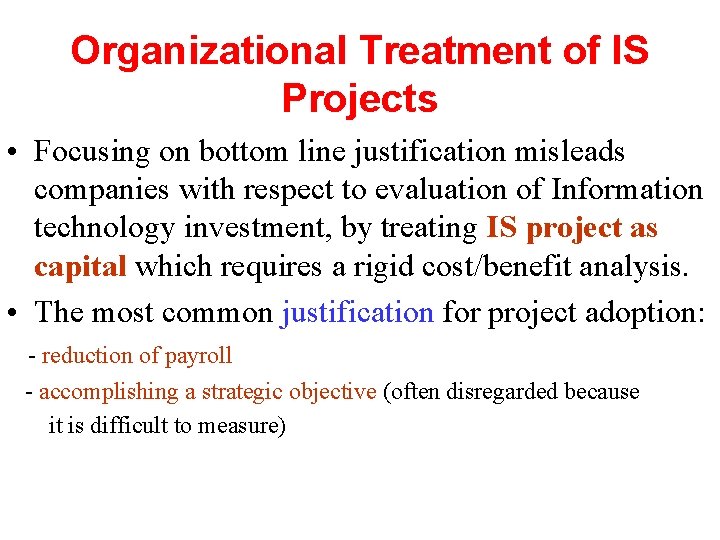 Organizational Treatment of IS Projects

• Focusing on bottom line justification misleads companies with respect to evaluation of Information technology investment, by treating IS project as capital which requires a rigid cost/benefit analysis.

• The most common justification for project adoption:

- reduction of payroll

- accomplishing a strategic objective (often disregarded because it is difficult to measure)